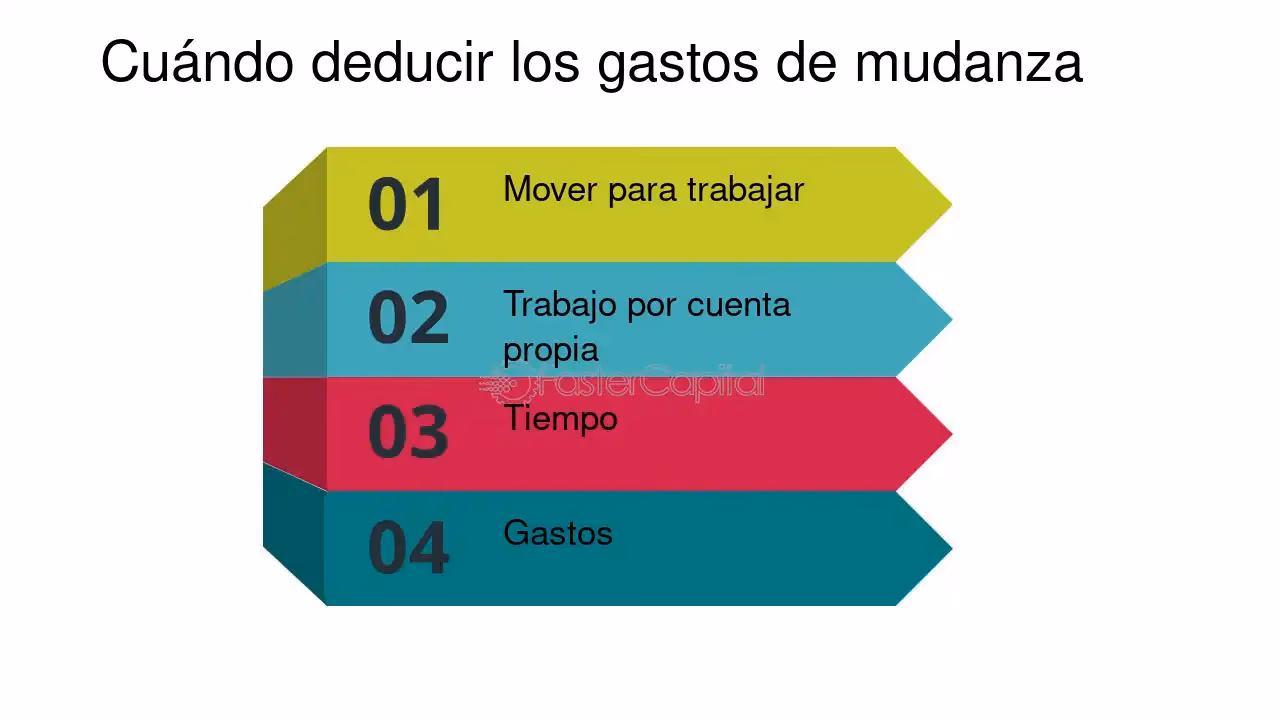 Cuándo deducir los gastos de mudanza

01 Mover para trabajar

02 Trabajo por cuenta propia

FasterCapital

03 Tiempo

04 Gastos